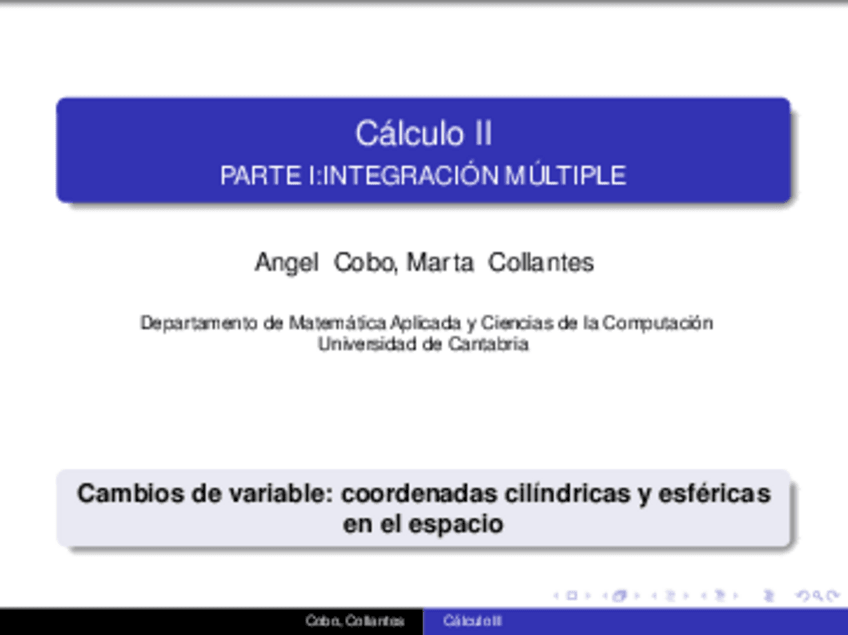 Cálculo II
PARTE I:INTEGRACIÓN MÚLTIPLE

Angel Cobo, Marta Collantes

Departamento de Matemática Aplicada y Ciencias de la Computación
Universidad de Cantabria

Cambios de variable: coordenadas cilíndricas y esféricas en el espacio

Cobo, Collantes Cálculo II